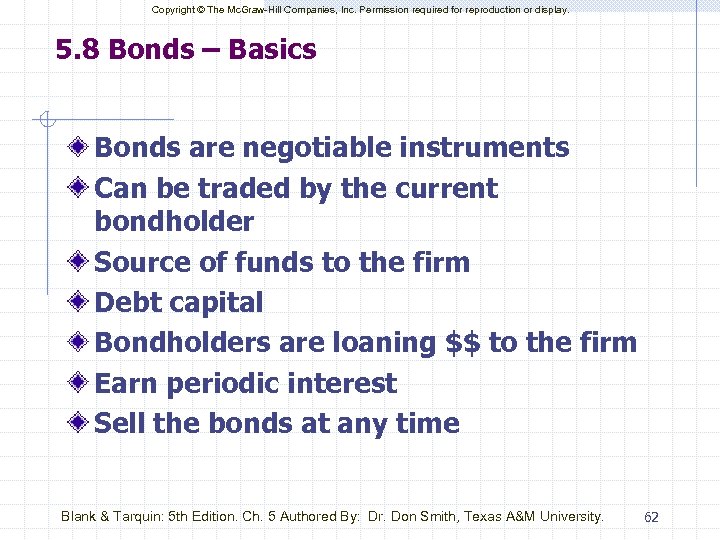 Copyright © The McGraw-Hill Companies, Inc. Permission required for reproduction or display.

5.8 Bonds – Basics

Bonds are negotiable instruments
Can be traded by the current bondholder
Source of funds to the firm
Debt capital
Bondholders are loaning \$\$ to the firm
Earn periodic interest
Sell the bonds at any time

Blank & Tarquin: 5th Edition. Ch. 5 Authored By: Dr. Don Smith, Texas A&M University.

62